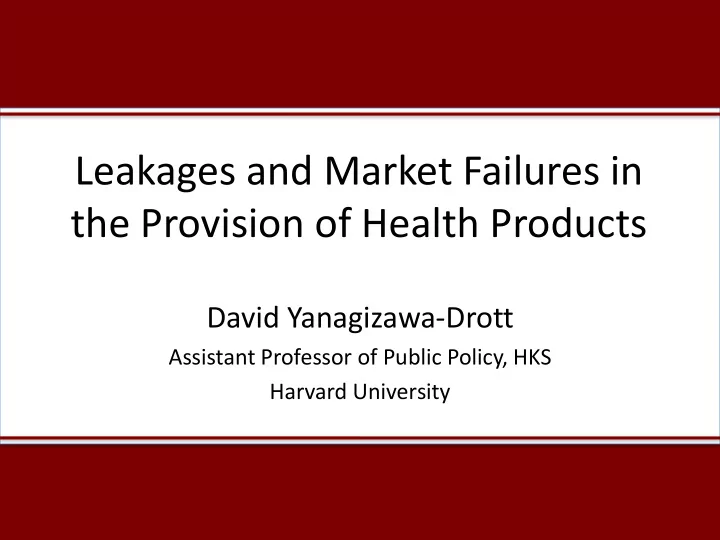 Leakages and Market Failures in the Provision of Health Products

David Yanagizawa-Drott
Assistant Professor of Public Policy, HKS
Harvard University